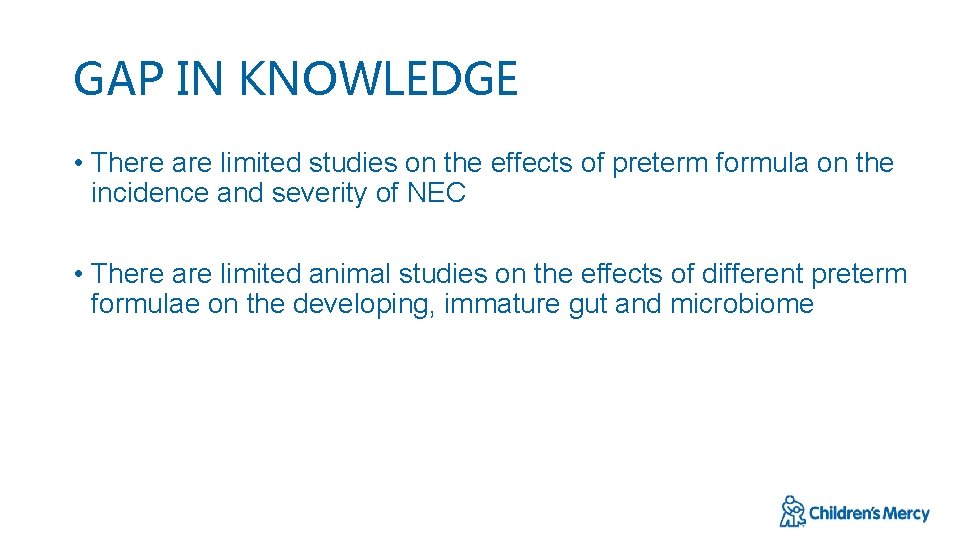 GAP IN KNOWLEDGE

• There are limited studies on the effects of preterm formula on the incidence and severity of NEC

• There are limited animal studies on the effects of different preterm formulae on the developing, immature gut and microbiome

Children's Mercy